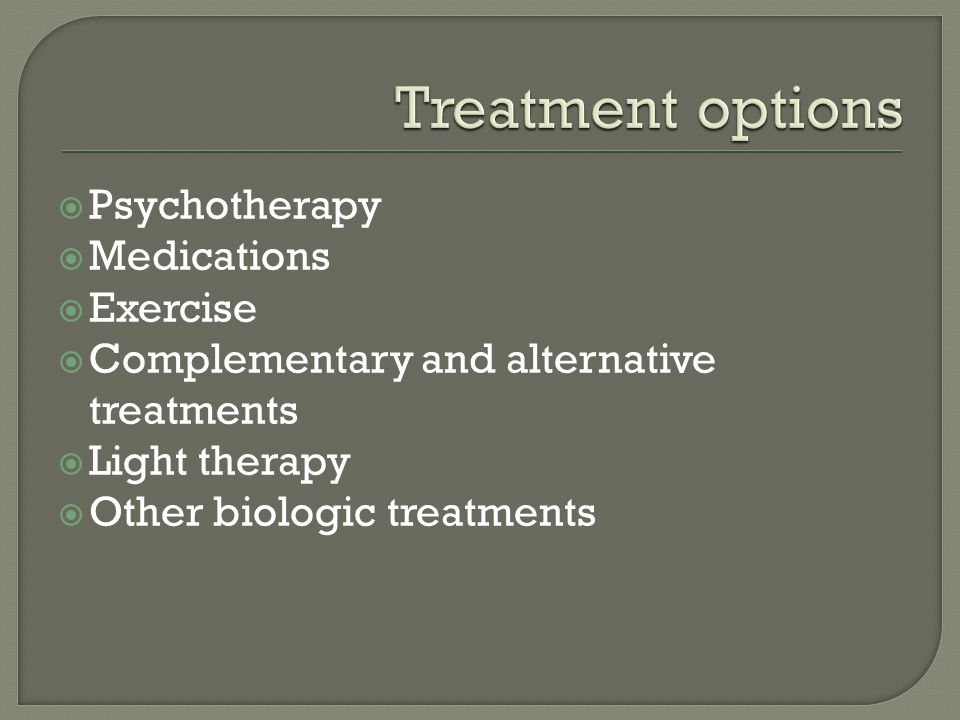 Treatment options

Psychotherapy
Medications
Exercise
Complementary and alternative treatments
Light therapy
Other biologic treatments